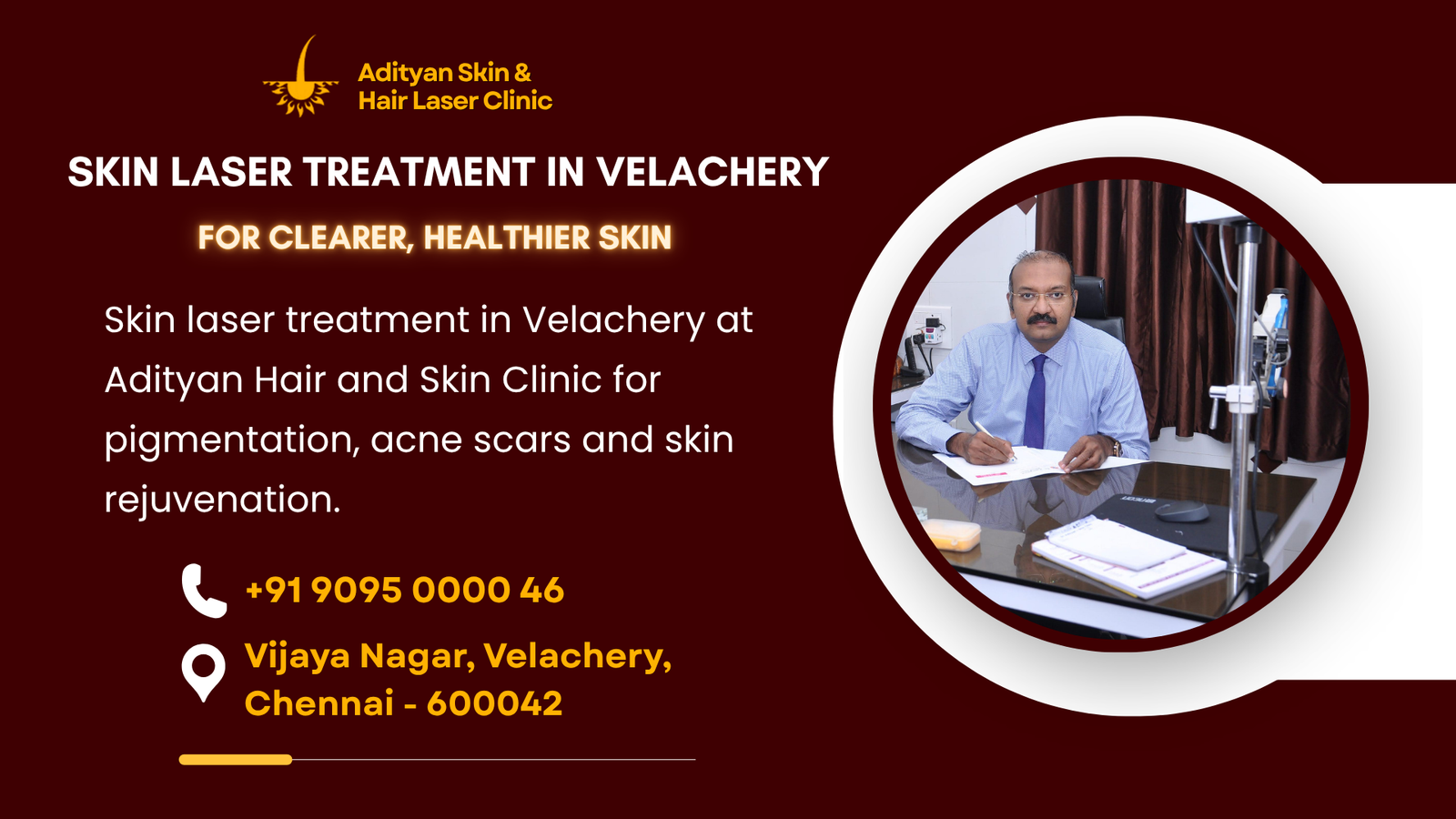 Adityan Skin &
Hair Laser Clinic

SKIN LASER TREATMENT IN VELACHERY

FOR CLEARER, HEALTHIER SKIN

Skin laser treatment in Velachery at Adityan Hair and Skin Clinic for pigmentation, acne scars and skin rejuvenation.

+91 9095 0000 46

Vijaya Nagar, Velachery, Chennai - 600042